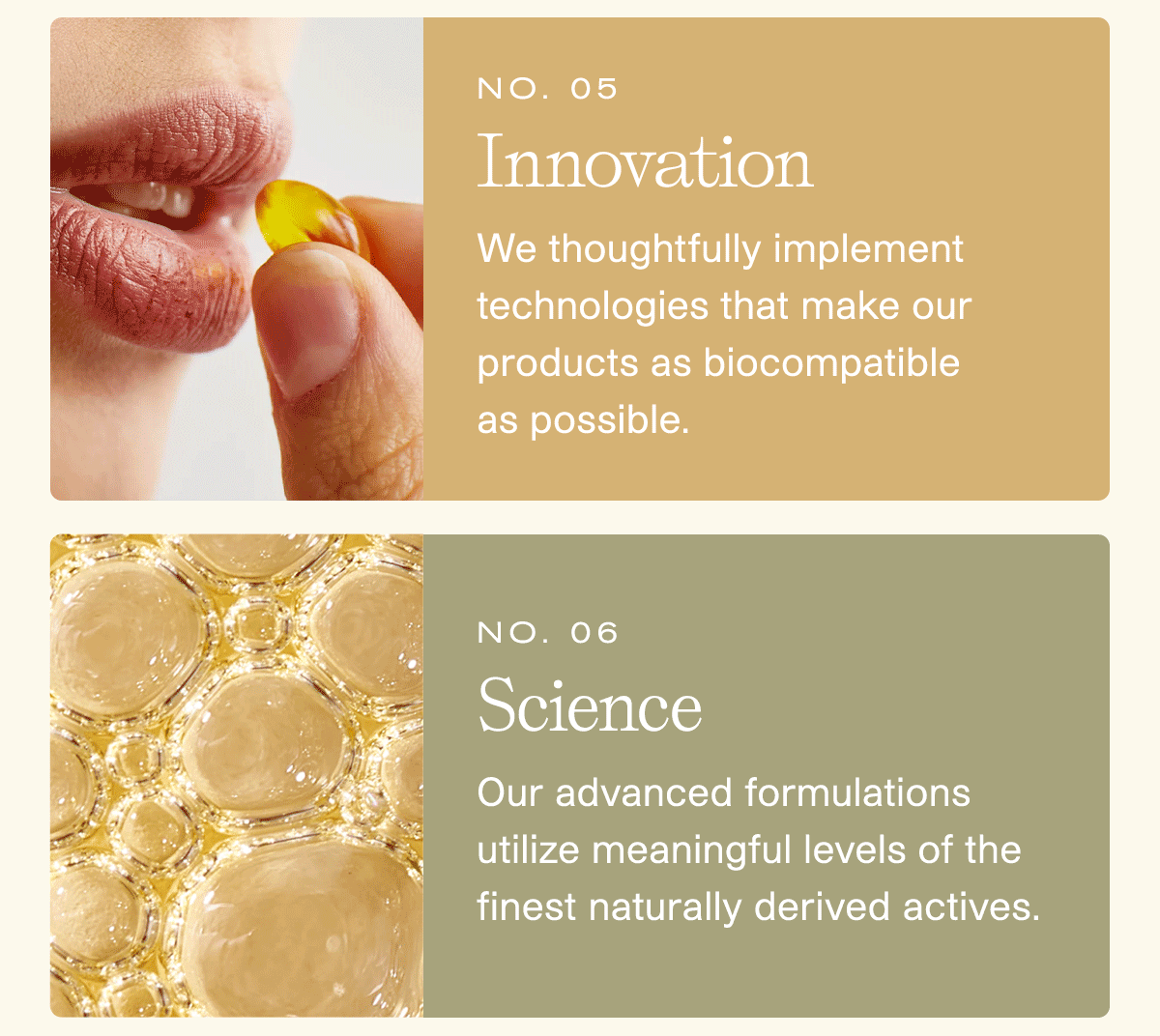 NO. 05
Innovation

We thoughtfully implement technologies that make our products as biocompatible as possible.

NO. 06
Science

Our advanced formulations utilize meaningful levels of the finest naturally derived actives.